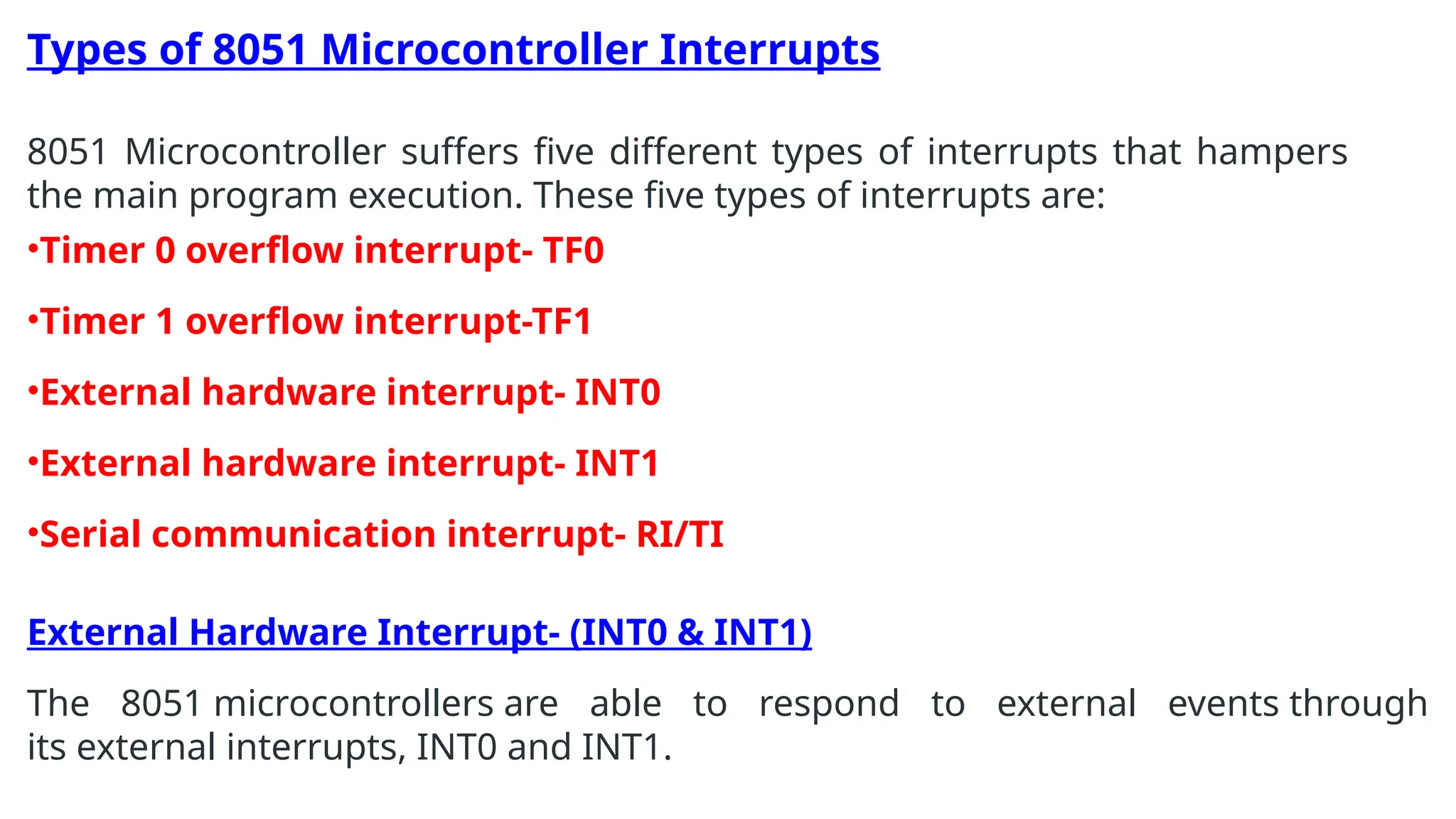 Types of 8051 Microcontroller Interrupts

8051 Microcontroller suffers five different types of interrupts that hampers the main program execution. These five types of interrupts are:

•Timer 0 overflow interrupt- TF0

•Timer 1 overflow interrupt-TF1

•External hardware interrupt- INT0

•External hardware interrupt- INT1

•Serial communication interrupt- RI/TI

External Hardware Interrupt- (INT0 & INT1)

The 8051 microcontrollers are able to respond to external events through its external interrupts, INT0 and INT1.